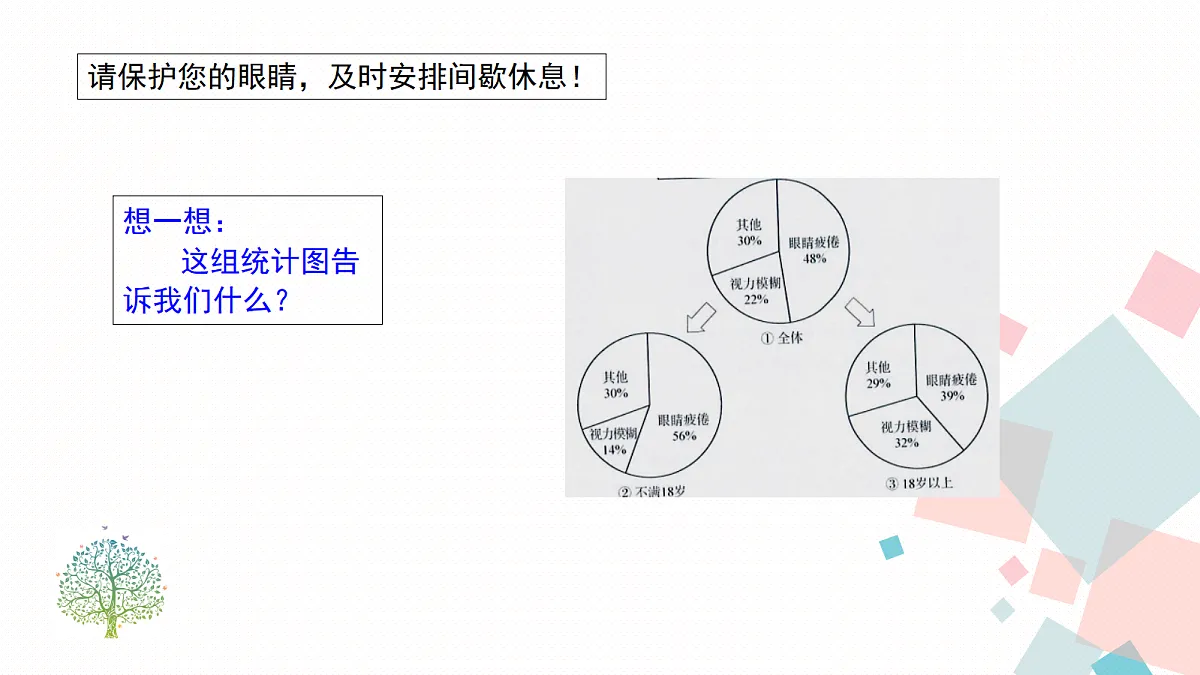 请保护您的眼睛，及时安排间歇休息！

想一想：
这组统计图告诉我们什么？

其他
30%
眼睛疲倦
48%
视力模糊
22%
① 全体

其他
30%
眼睛疲倦
56%
视力模糊
14%
② 不满18岁

其他
29%
眼睛疲倦
39%
视力模糊
32%
③ 18岁以上